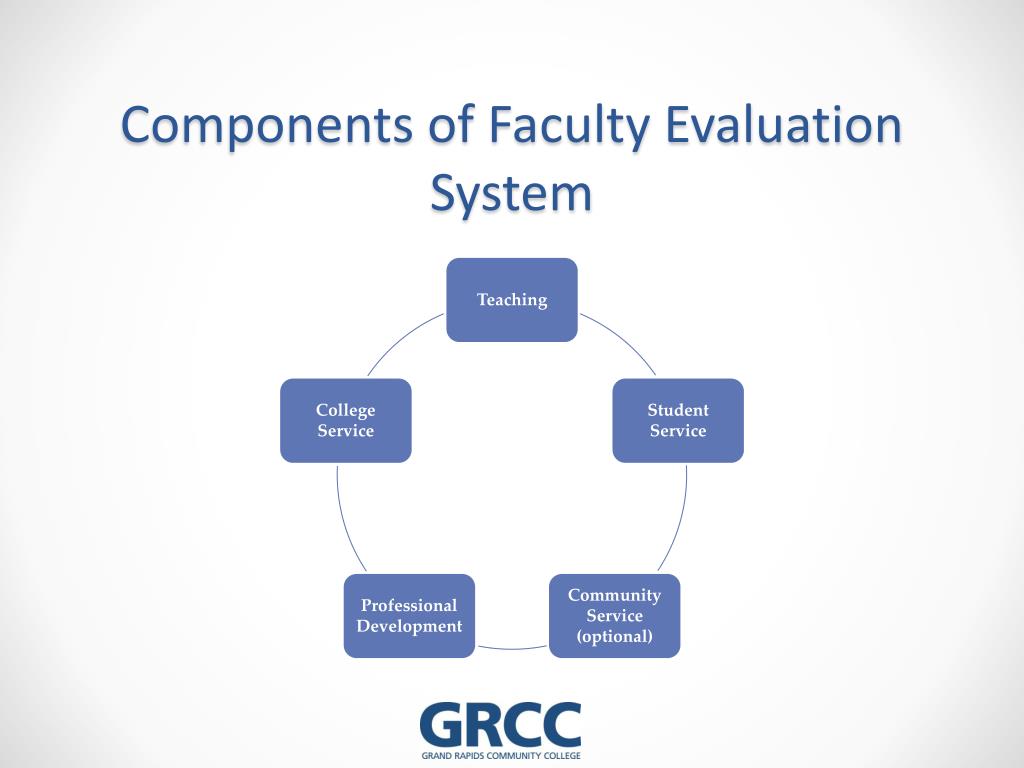 Components of Faculty Evaluation System

Teaching

Student Service

Community Service (optional)

Professional Development

College Service

GRCC
GRAND RAPIDS COMMUNITY COLLEGE